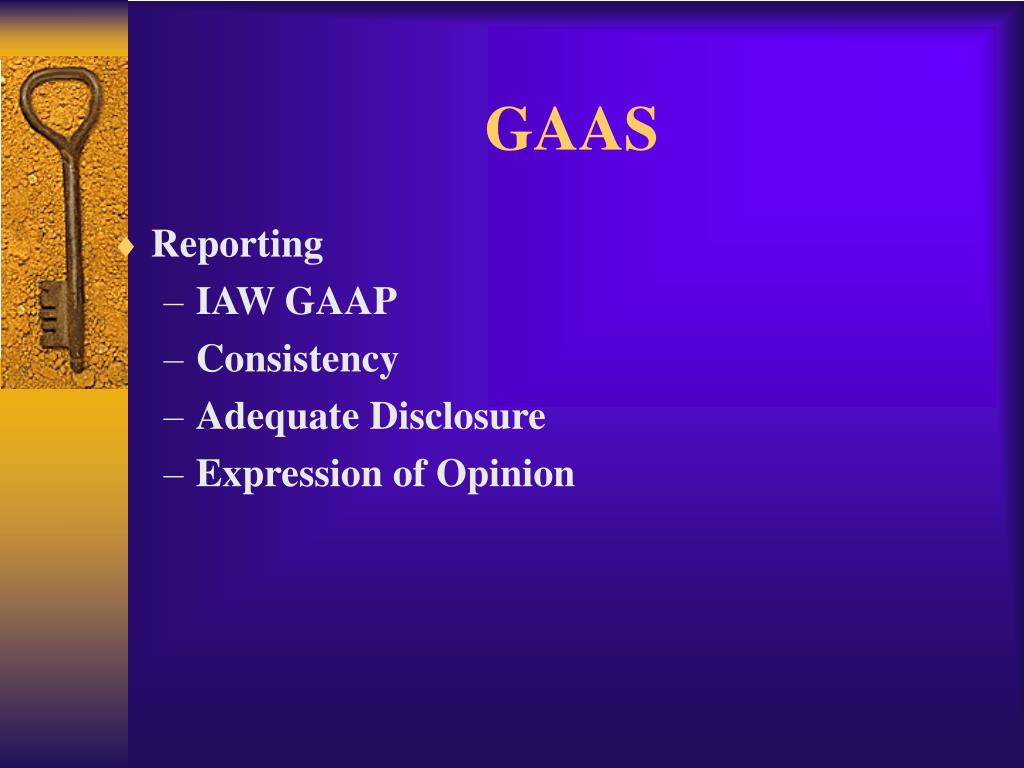 GAAS

♦ Reporting
– IAW GAAP
– Consistency
– Adequate Disclosure
– Expression of Opinion